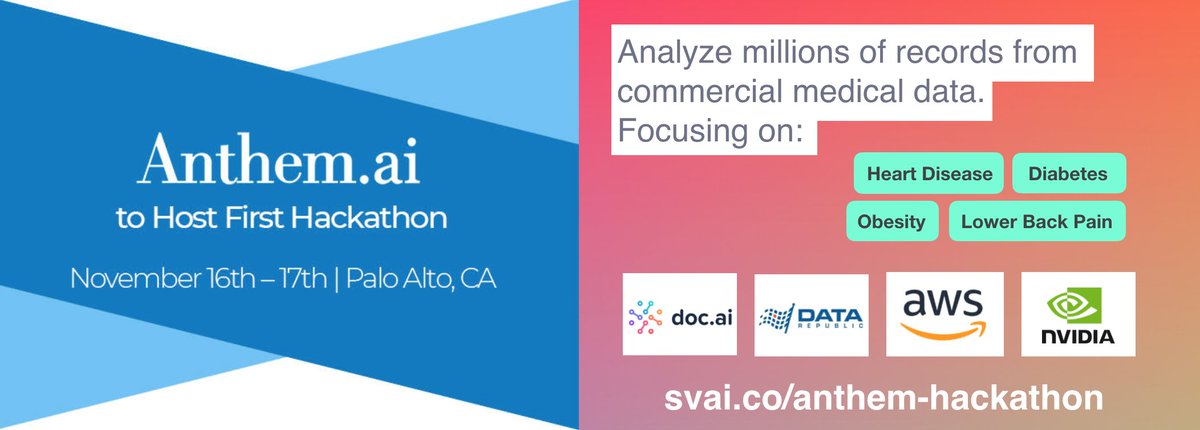 Anthem.ai
to Host First Hackathon
November 16th – 17th | Palo Alto, CA

Analyze millions of records from commercial medical data. Focusing on:

Heart Disease
Diabetes
Obesity
Lower Back Pain

doc.ai
DATA REPUBLIC
aws
NVIDIA

svai.co/anthem-hackathon